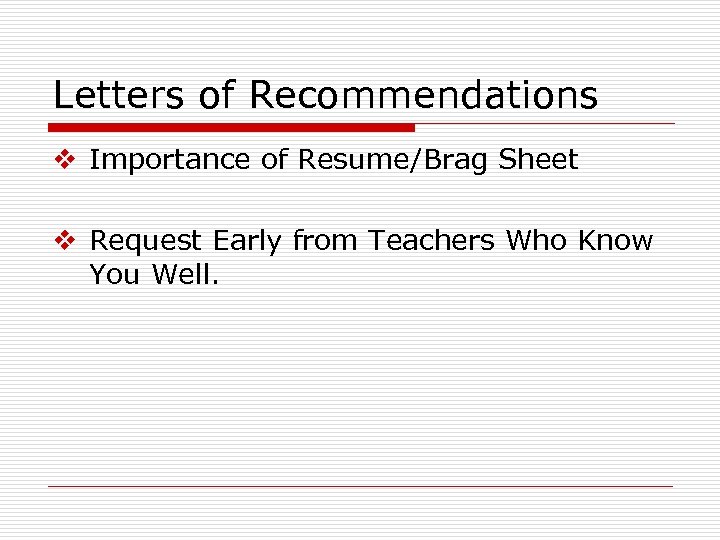 Letters of Recommendations

❖ Importance of Resume/Brag Sheet

❖ Request Early from Teachers Who Know You Well.